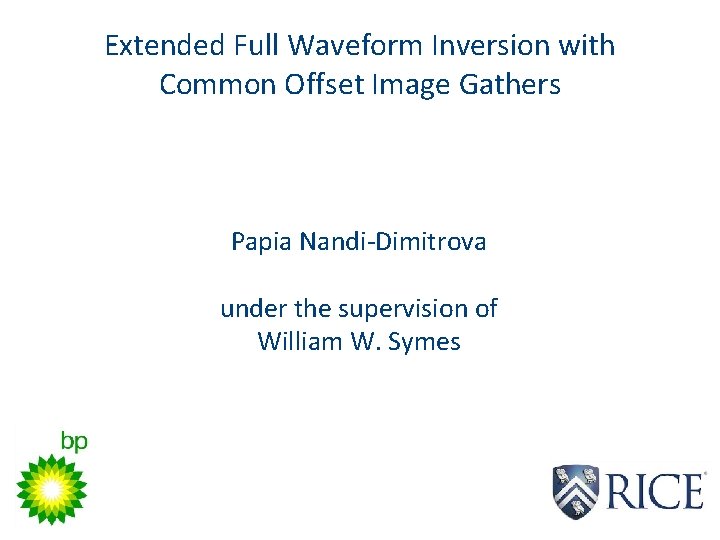 Extended Full Waveform Inversion with Common Offset Image Gathers

Papia Nandi-Dimitrova

under the supervision of
William W. Symes

bp

RICE